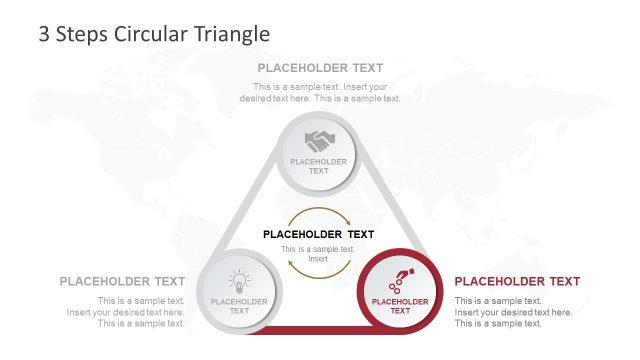 3 Steps Circular Triangle

PLACEHOLDER TEXT

This is a sample text. Insert your desired text here. This is a sample text.

PLACEHOLDER TEXT

PLACEHOLDER TEXT

This is a sample text. Insert

PLACEHOLDER TEXT

This is a sample text. Insert your desired text here. This is a sample text.

PLACEHOLDER TEXT

PLACEHOLDER TEXT

PLACEHOLDER TEXT

This is a sample text. Insert your desired text here. This is a sample text.